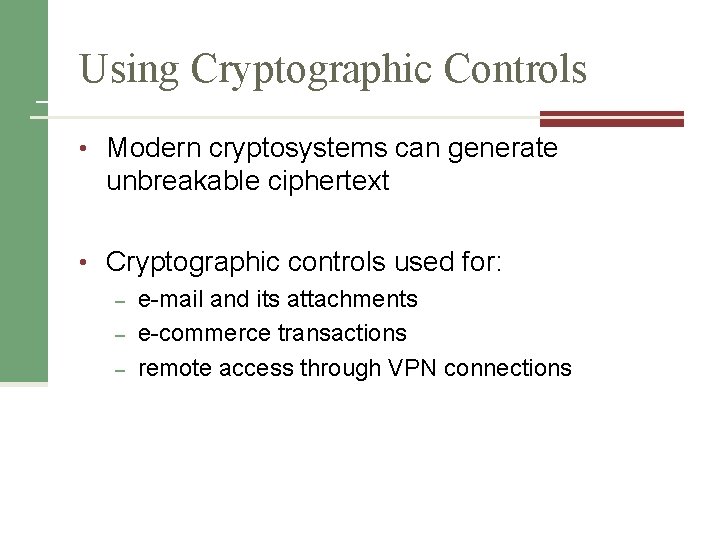 Using Cryptographic Controls

• Modern cryptosystems can generate unbreakable ciphertext

• Cryptographic controls used for:
– e-mail and its attachments
– e-commerce transactions
– remote access through VPN connections